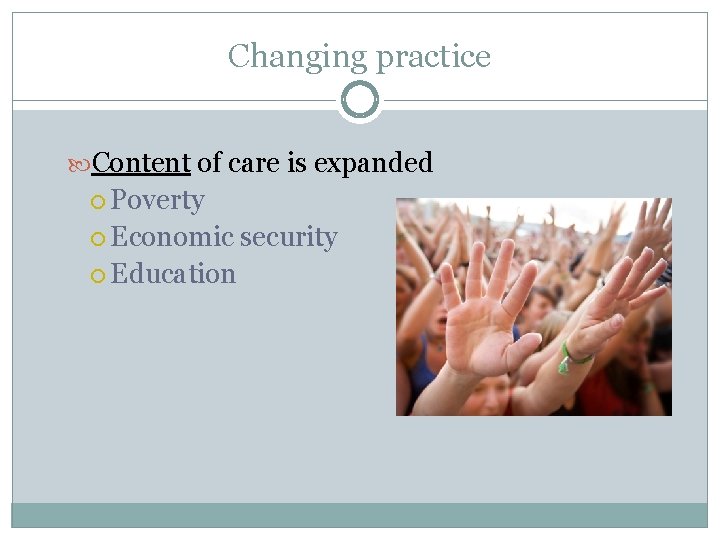 Changing practice

Content of care is expanded
Poverty
Economic security
Education